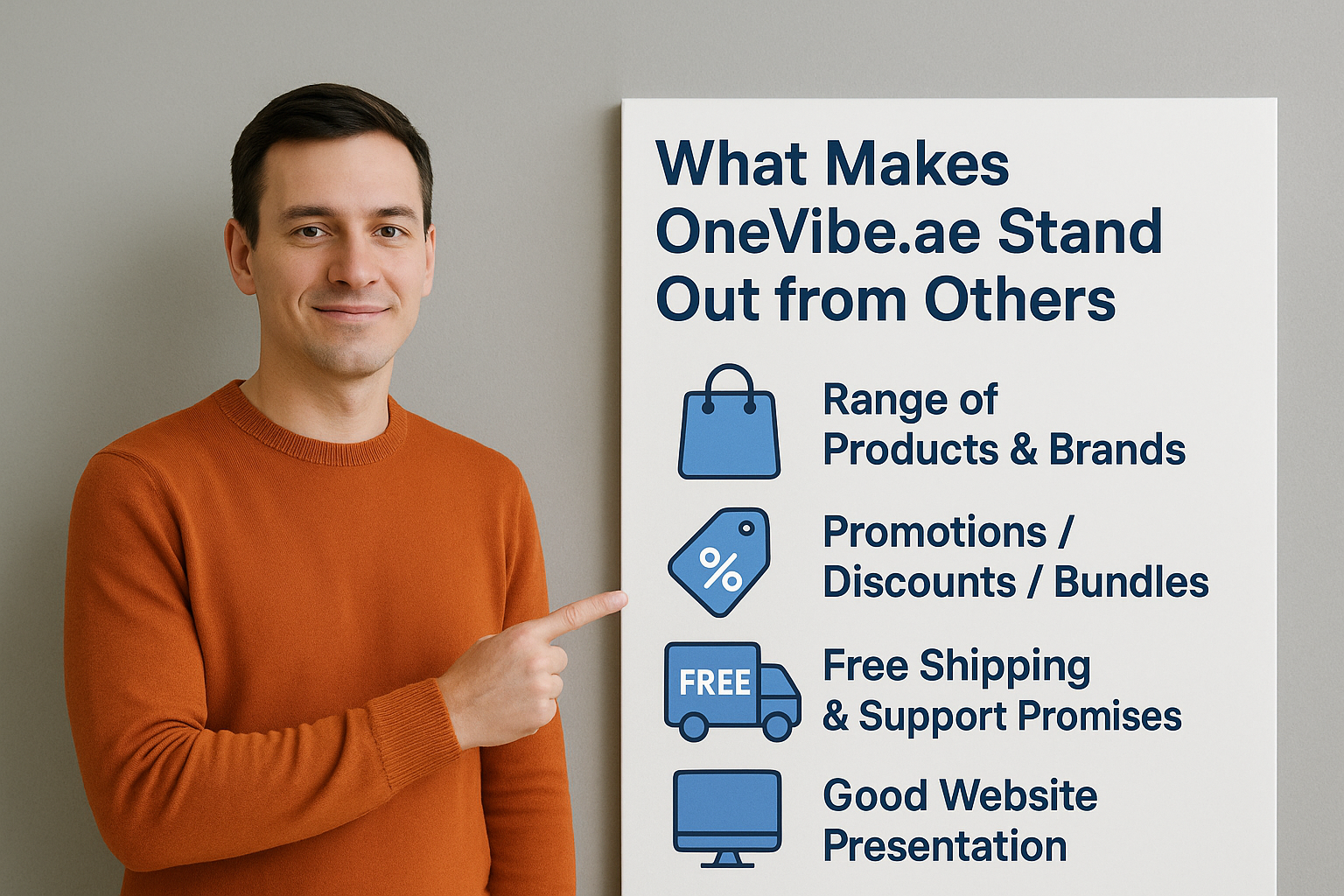 What Makes OneVibe.ae Stand Out from Others

Range of Products & Brands

%

Promotions / Discounts / Bundles

FREE

Free Shipping & Support Promises

Good Website Presentation